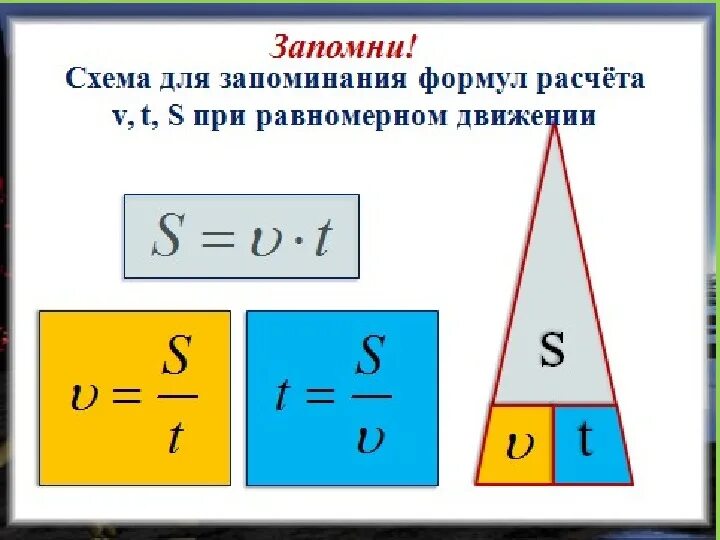 Запомни!
Схема для запоминания формул расчёта v, t, S при равномерном движении

$S = \upsilon \cdot t$

$\upsilon = \frac{S}{t}$

$t = \frac{S}{\upsilon}$

S

$\upsilon$ t